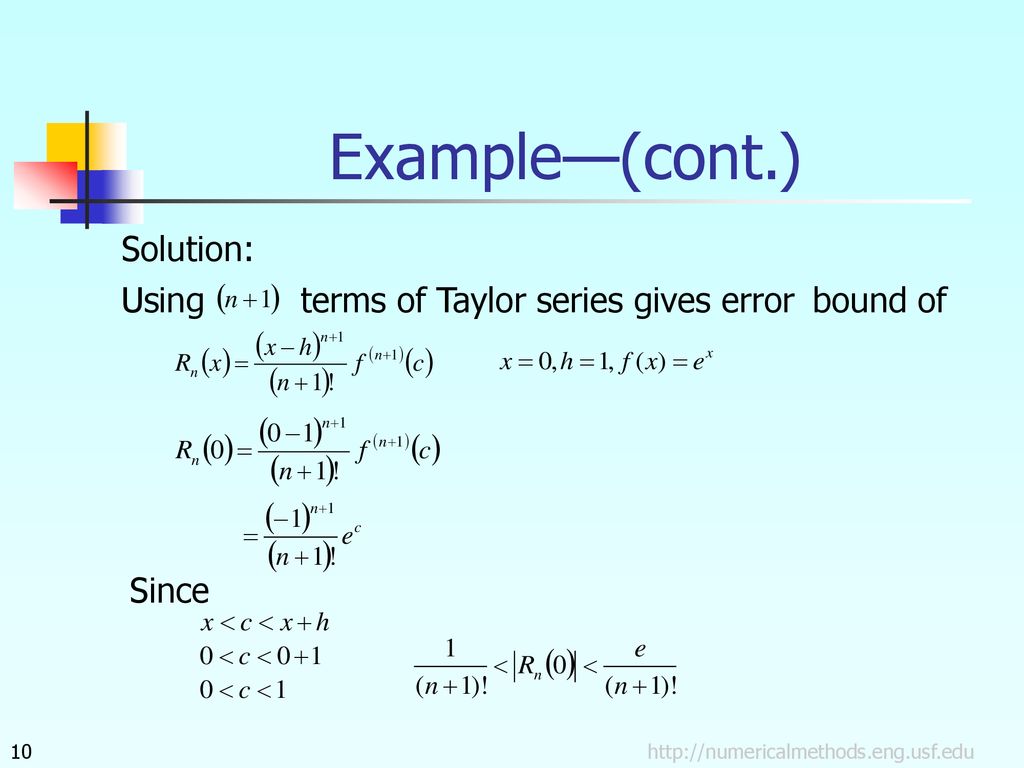 Example—(cont.)

Solution:

Using $(n+1)$ terms of Taylor series gives error bound of

$R_n(x) = \frac{(x-h)^{n+1}}{(n+1)!} f^{(n+1)}(c)$ $x = 0, h = 1, f(x) = e^x$

$R_n(0) = \frac{(0-1)^{n+1}}{(n+1)!} f^{(n+1)}(c)$

$= \frac{(-1)^{n+1}}{(n+1)!} e^c$

Since

$x < c < x + h$

$0 < c < 0 + 1$

$0 < c < 1$

$\frac{1}{(n+1)!} < |R_n(0)| < \frac{e}{(n+1)!}$

10

http://numericalmethods.eng.usf.edu